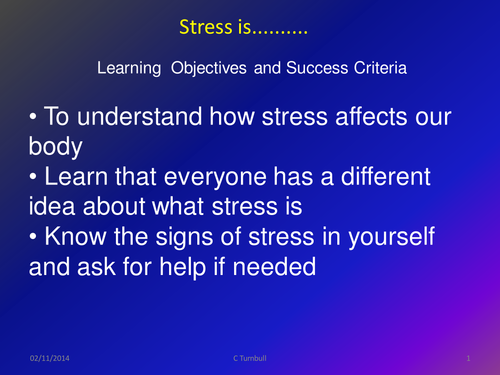 Stress is..........

Learning Objectives and Success Criteria

• To understand how stress affects our body
• Learn that everyone has a different idea about what stress is
• Know the signs of stress in yourself and ask for help if needed

02/11/2014 C Turnbull 1